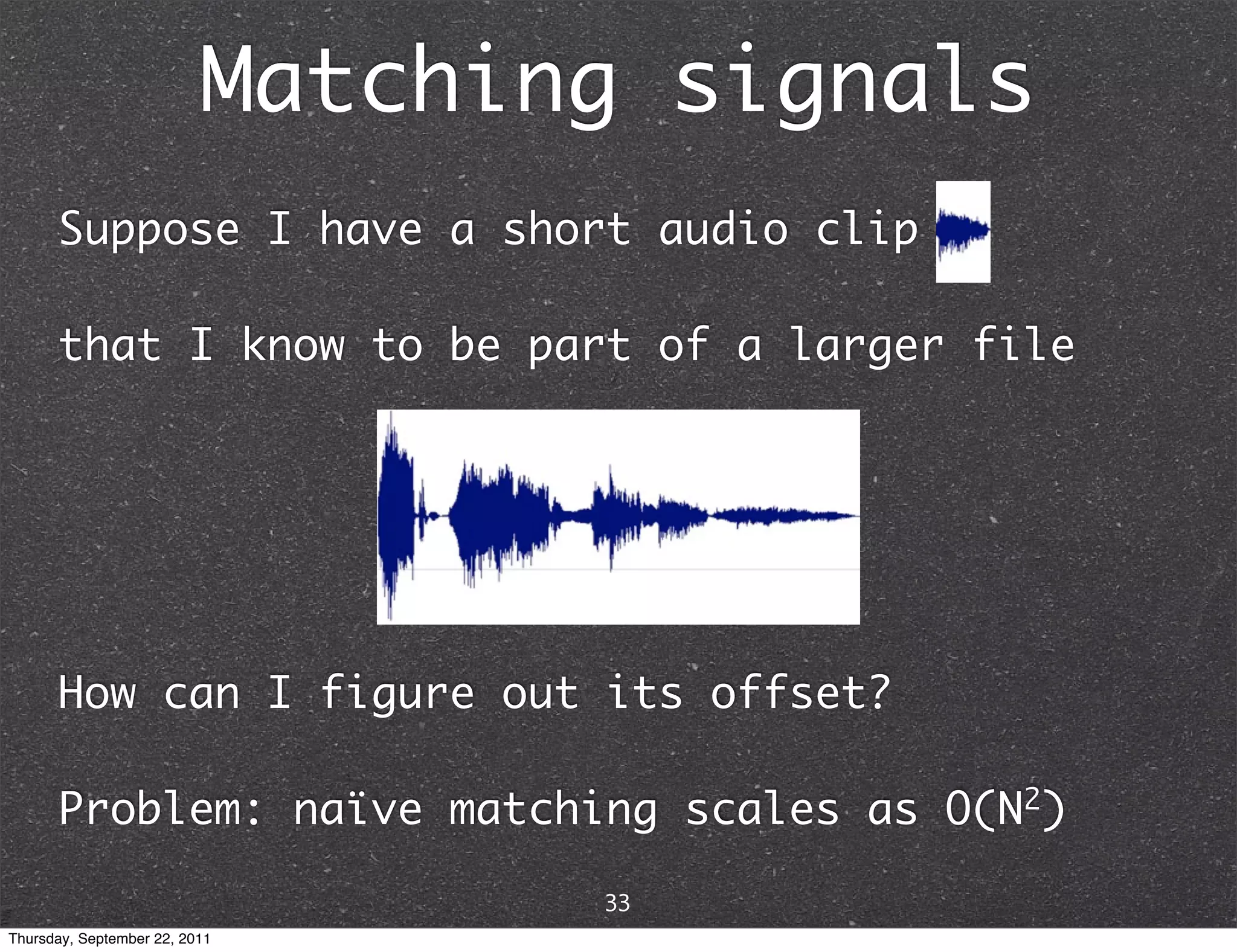 Matching signals

Suppose I have a short audio clip

that I know to be part of a larger file

How can I figure out its offset?

Problem: naïve matching scales as $O(N^2)$

33

Thursday, September 22, 2011